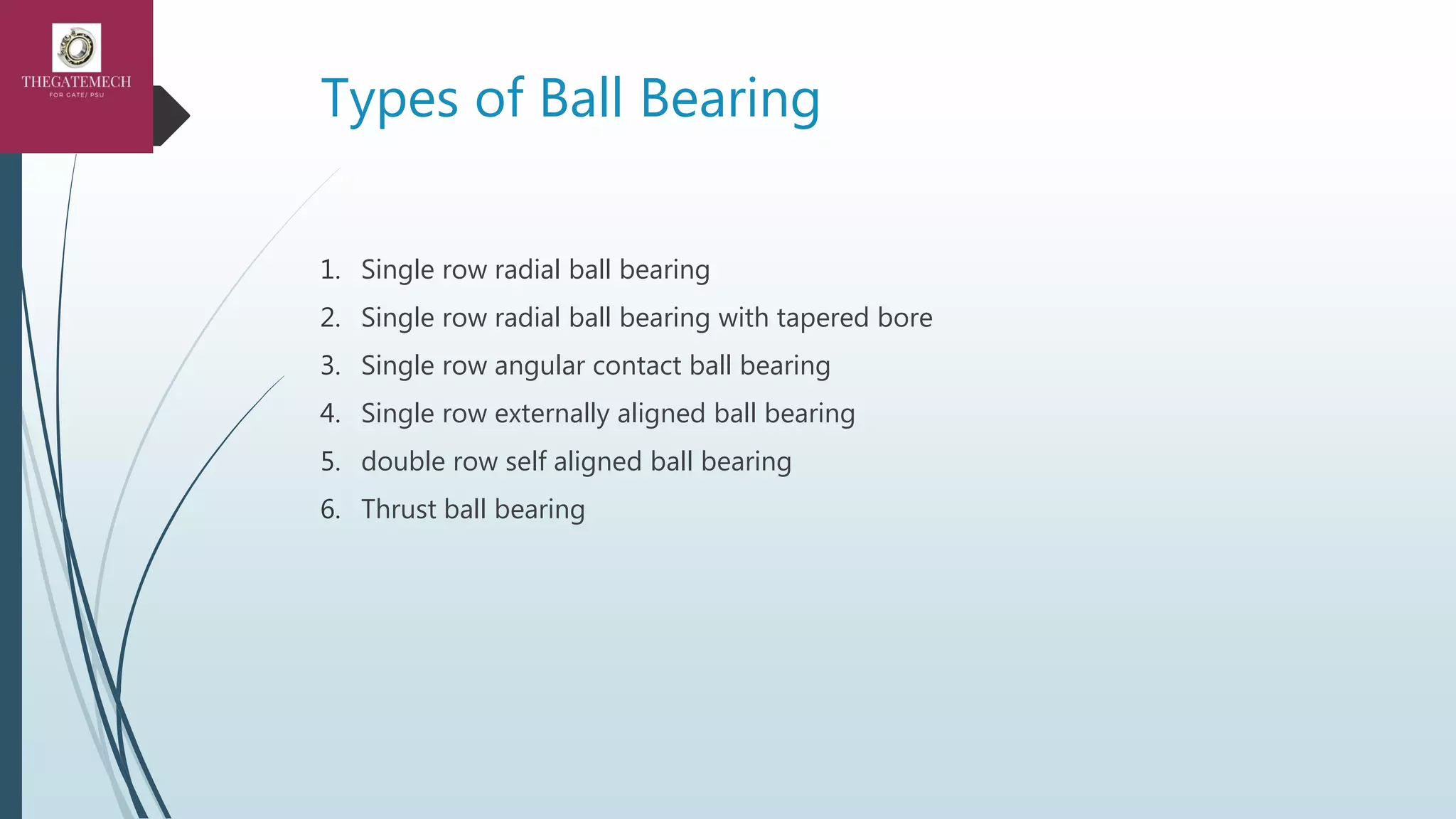 THEGATEMECH
FOR GATE/ PSU

Types of Ball Bearing

1. Single row radial ball bearing
2. Single row radial ball bearing with tapered bore
3. Single row angular contact ball bearing
4. Single row externally aligned ball bearing
5. double row self aligned ball bearing
6. Thrust ball bearing